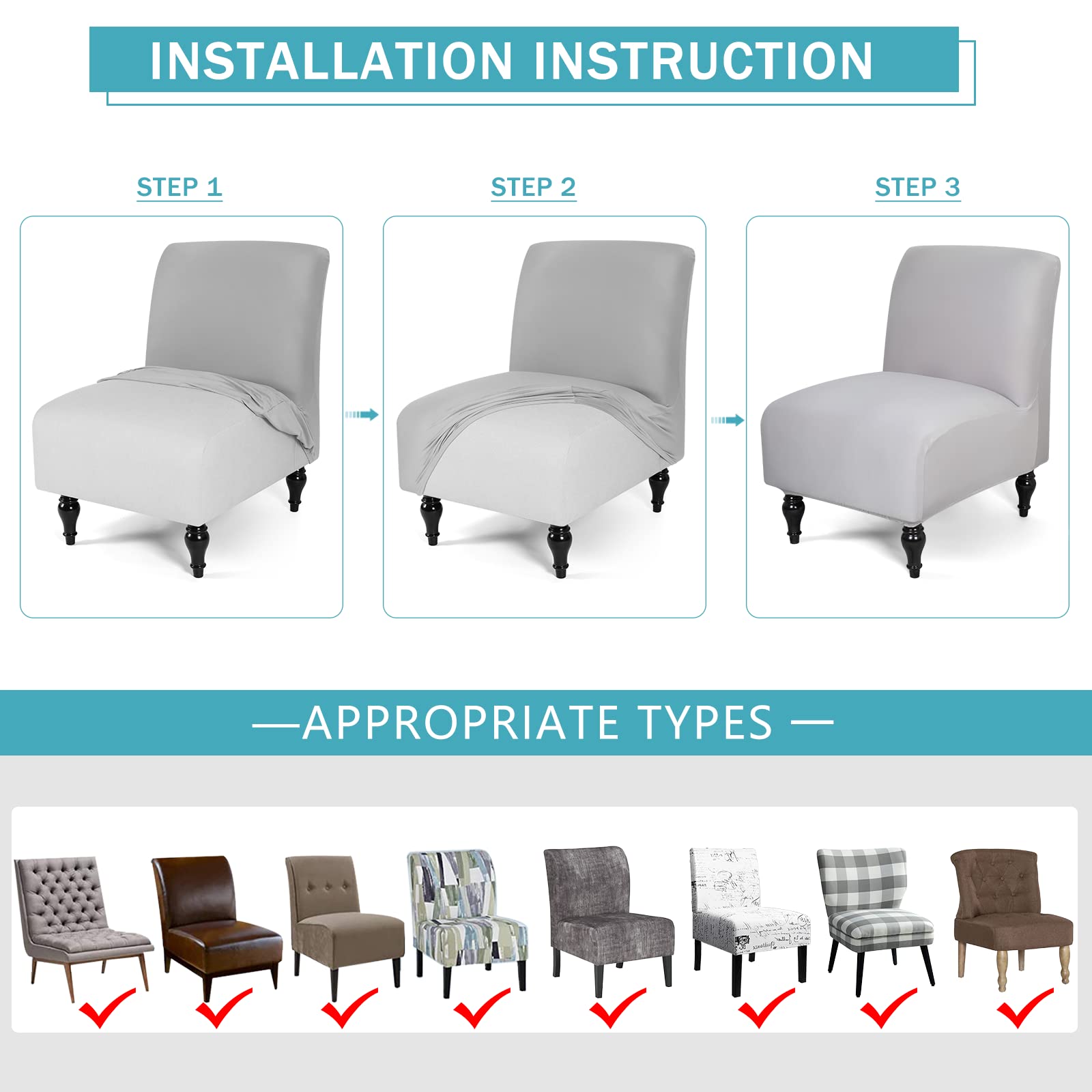 INSTALLATION INSTRUCTION

STEP 1

STEP 2

STEP 3

—APPROPRIATE TYPES —